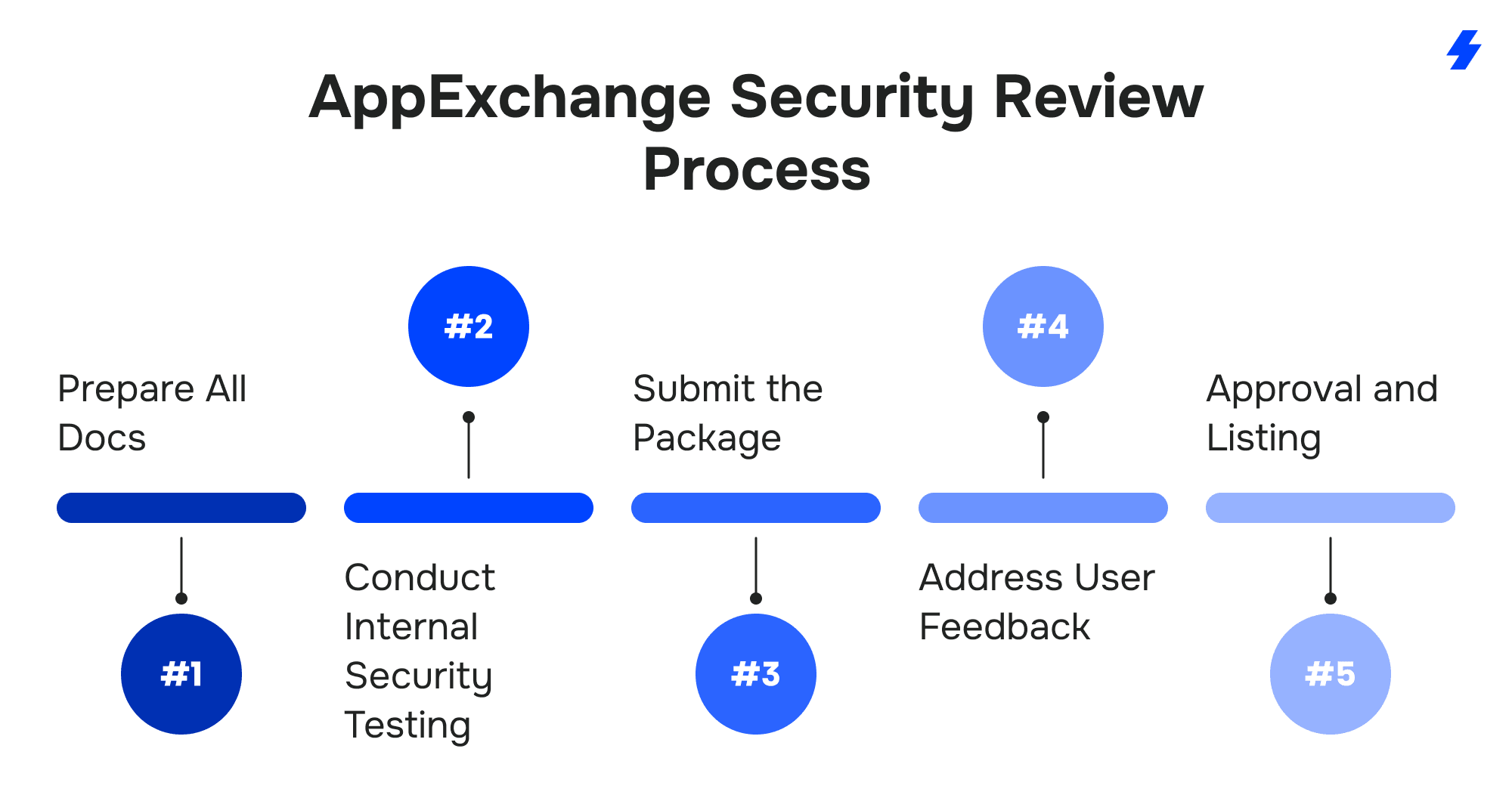 AppExchange Security Review Process

Prepare All Docs

#1

#2

Conduct Internal Security Testing

Submit the Package

#3

#4

Address User Feedback

Approval and Listing

#5